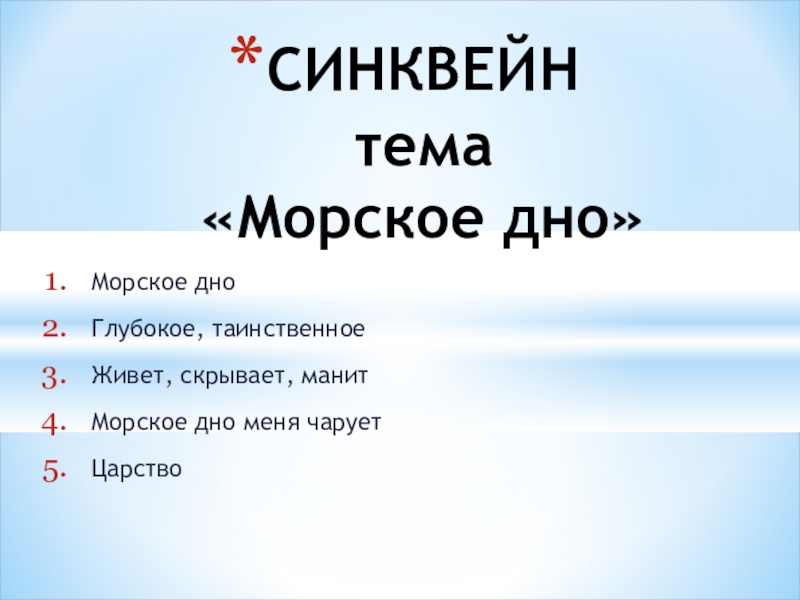 *СИНКВЕЙН
тема
«Морское дно»

1. Морское дно
2. Глубокое, таинственное
3. Живет, скрывает, манит
4. Морское дно меня чарует
5. Царство